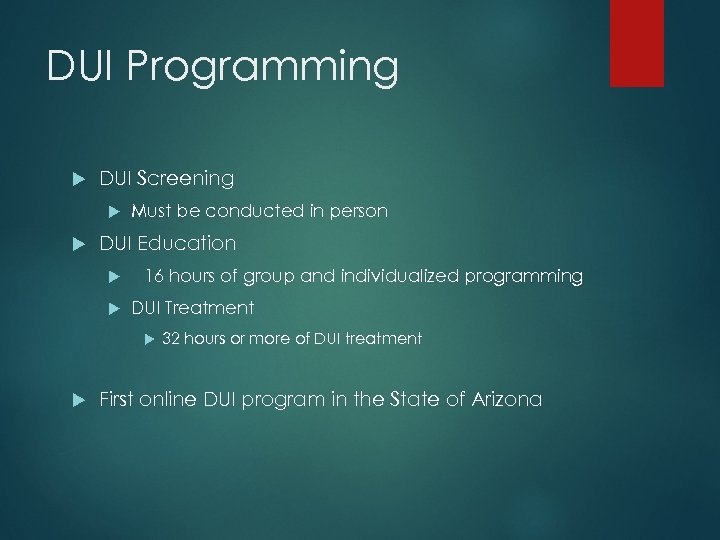 DUI Programming

DUI Screening

Must be conducted in person

DUI Education

16 hours of group and individualized programming

DUI Treatment

32 hours or more of DUI treatment

First online DUI program in the State of Arizona